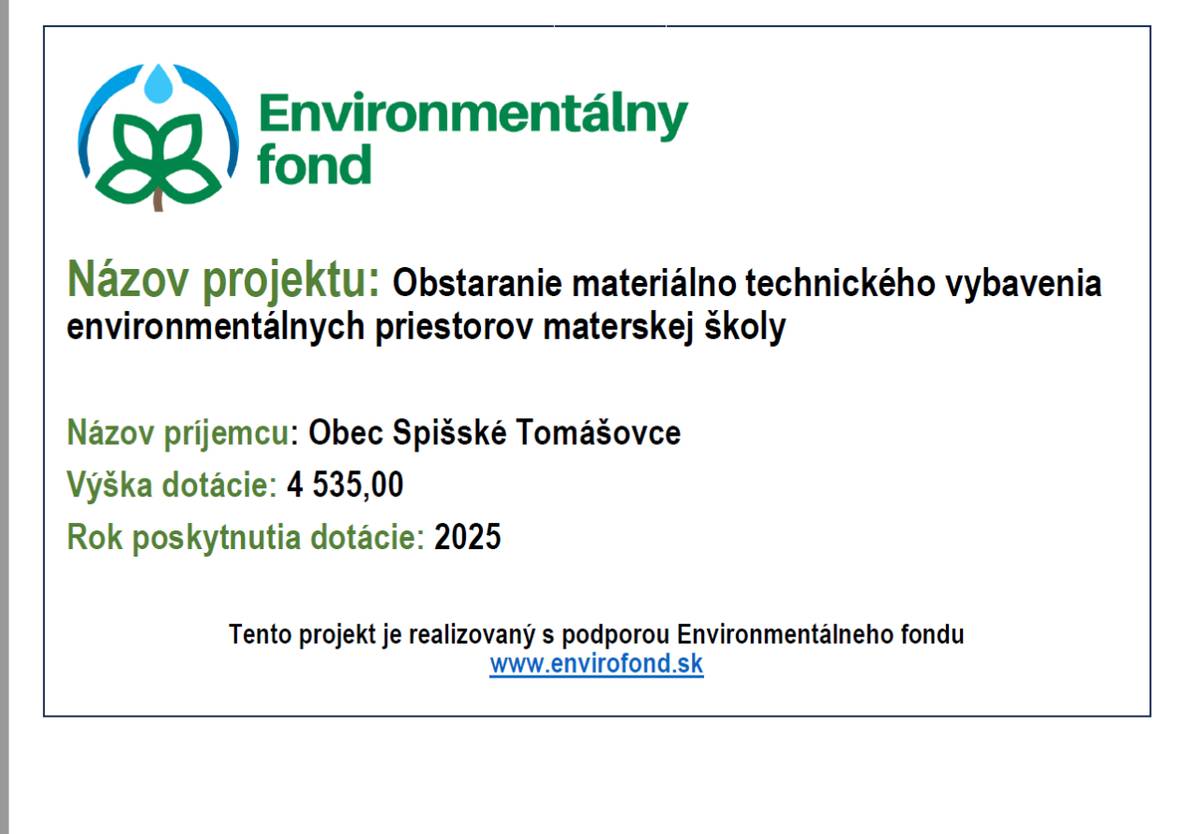 Environmentálny fond

Názov projektu: Obstaranie materiálno technického vybavenia environmentálnych priestorov materskej školy

Názov príjemcu: Obec Spišské Tomášovce
Výška dotácie: 4 535,00
Rok poskytnutia dotácie: 2025

Tento projekt je realizovaný s podporou Environmentálneho fondu
www.envirofond.sk